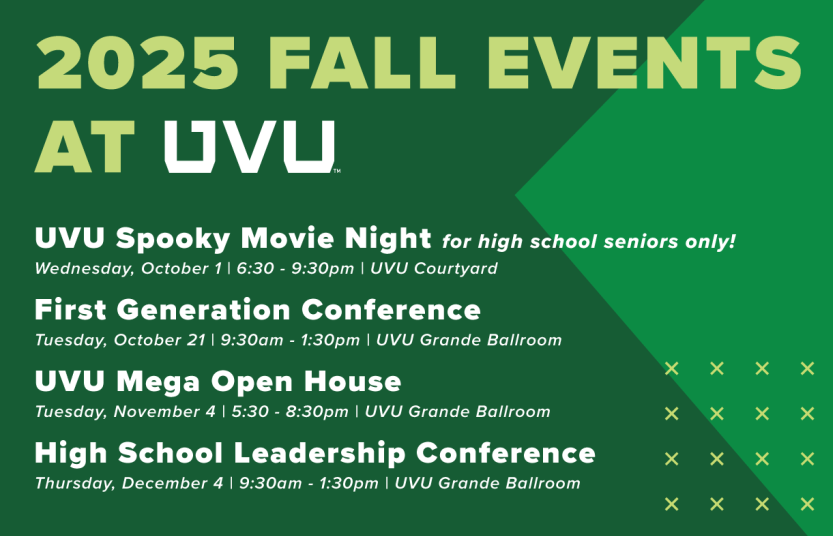 2025 FALL EVENTS AT UVU™

UVU Spooky Movie Night for high school seniors only!
Wednesday, October 1 | 6:30 - 9:30pm | UVU Courtyard

First Generation Conference
Tuesday, October 21 | 9:30am - 1:30pm | UVU Grande Ballroom

UVU Mega Open House
Tuesday, November 4 | 5:30 - 8:30pm | UVU Grande Ballroom

High School Leadership Conference
Thursday, December 4 | 9:30am - 1:30pm | UVU Grande Ballroom